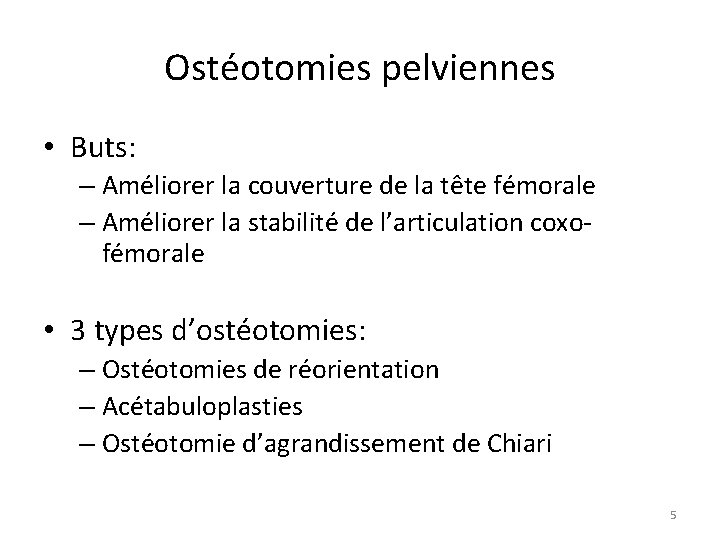 Ostéotomies pelviennes

• Buts:
– Améliorer la couverture de la tête fémorale
– Améliorer la stabilité de l'articulation coxo-fémorale

• 3 types d'ostéotomies:
– Ostéotomies de réorientation
– Acétabuloplasties
– Ostéotomie d'agrandissement de Chiari

5